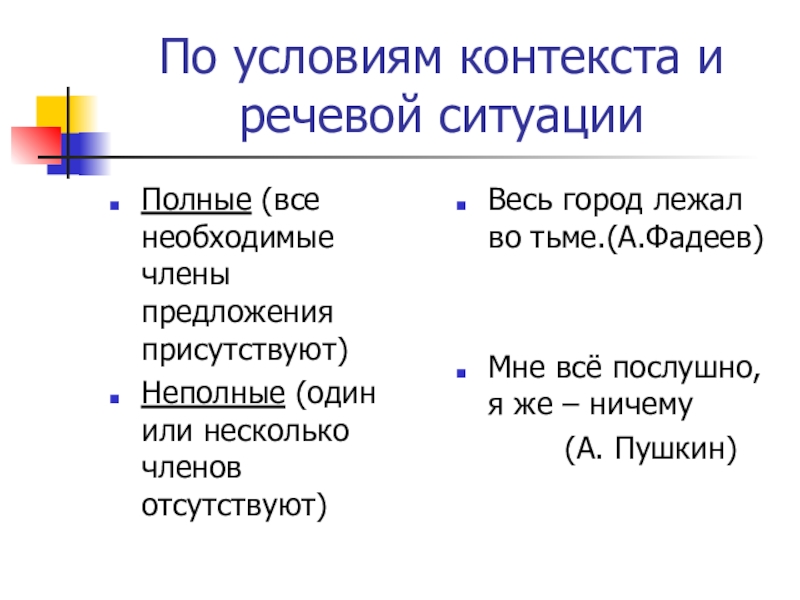 По условиям контекста и речевой ситуации

- Полные (все необходимые члены предложения присутствуют)
- Неполные (один или несколько членов отсутствуют)

- Весь город лежал во тьме.(А.Фадеев)

- Мне всё послушно, я же – ничему
(А. Пушкин)